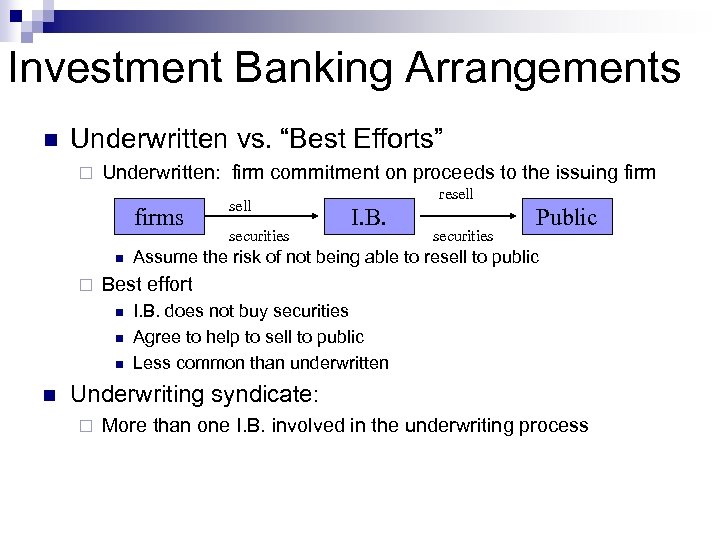 Investment Banking Arrangements

Underwritten vs. “Best Efforts”

Underwritten: firm commitment on proceeds to the issuing firm

firms sell securities I.B. resell securities Public

Assume the risk of not being able to resell to public

Best effort

I.B. does not buy securities

Agree to help to sell to public

Less common than underwritten

Underwriting syndicate:

More than one I.B. involved in the underwriting process